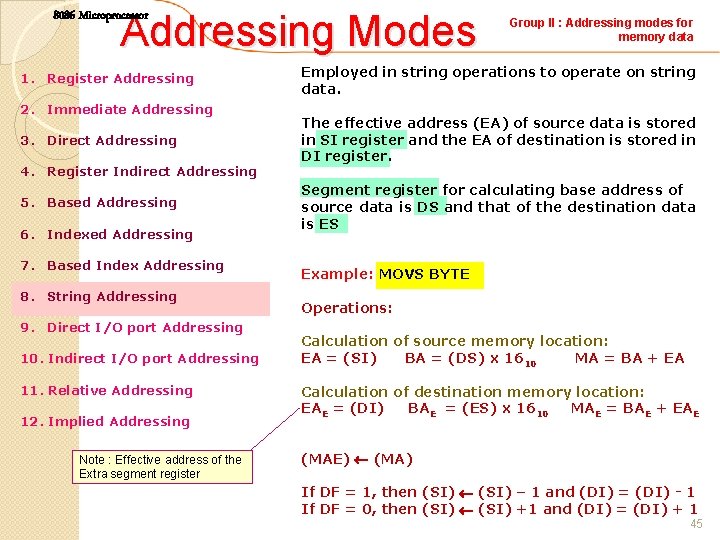 8086 Microprocessor

Addressing Modes

Group II : Addressing modes for memory data

1. Register Addressing
2. Immediate Addressing
3. Direct Addressing
4. Register Indirect Addressing
5. Based Addressing
6. Indexed Addressing
7. Based Index Addressing
8. String Addressing
9. Direct I/O port Addressing
10. Indirect I/O port Addressing
11. Relative Addressing
12. Implied Addressing

Note : Effective address of the Extra segment register

Employed in string operations to operate on string data.

The effective address (EA) of source data is stored in SI register and the EA of destination is stored in DI register.

Segment register for calculating base address of source data is DS and that of the destination data is ES

Example: MOVS BYTE

Operations:

Calculation of source memory location:
EA = (SI)   BA = (DS) x $16_{10}$   MA = BA + EA

Calculation of destination memory location:
$EA_E$ = (DI)   $BA_E$ = (ES) x $16_{10}$   $MA_E$ = $BA_E$ + $EA_E$

(MAE) ← (MA)

If DF = 1, then (SI) ← (SI) – 1 and (DI) = (DI) - 1
If DF = 0, then (SI) ← (SI) +1 and (DI) = (DI) + 1

45